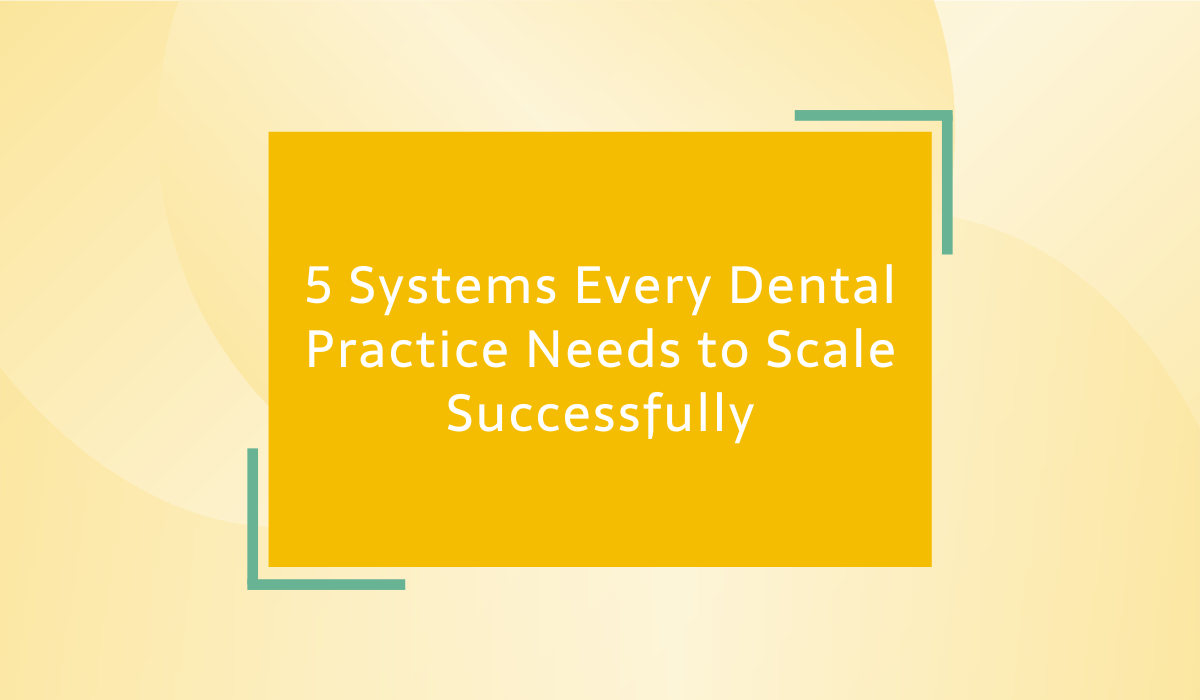 5 Systems Every Dental Practice Needs to Scale Successfully